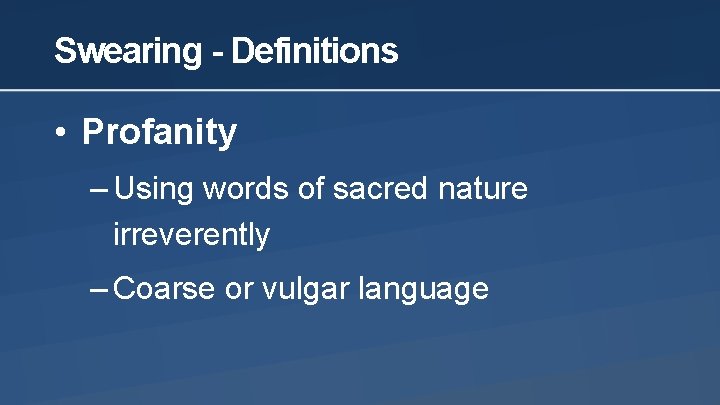 Swearing - Definitions

• Profanity

– Using words of sacred nature irreverently

– Coarse or vulgar language